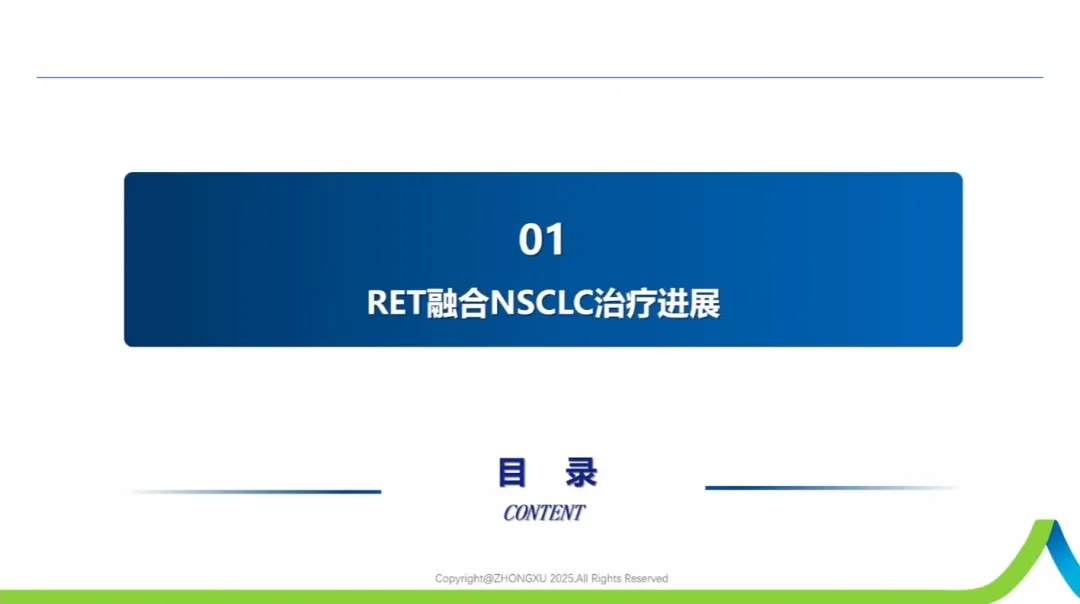 01

RET融合NSCLC治疗进展

目 录

CONTENT

Copyright@ZHONGXU 2025,All Rights Reserved